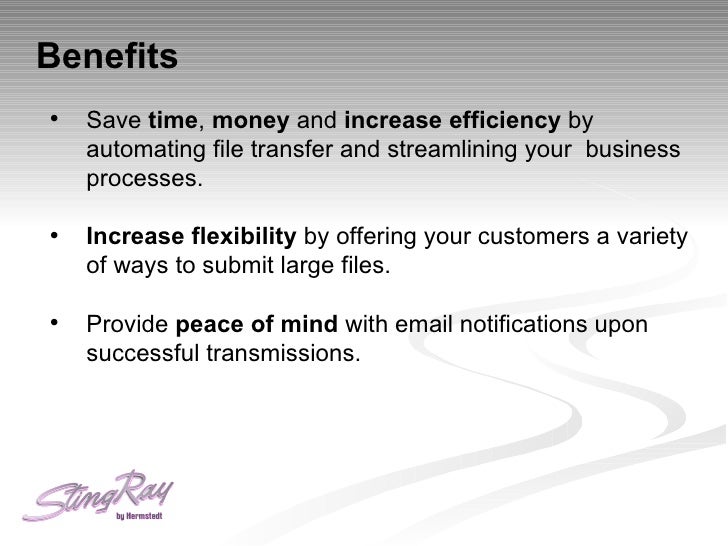 Benefits

• Save time, money and increase efficiency by automating file transfer and streamlining your business processes.

• Increase flexibility by offering your customers a variety of ways to submit large files.

• Provide peace of mind with email notifications upon successful transmissions.

StingRay
by Hermstedt